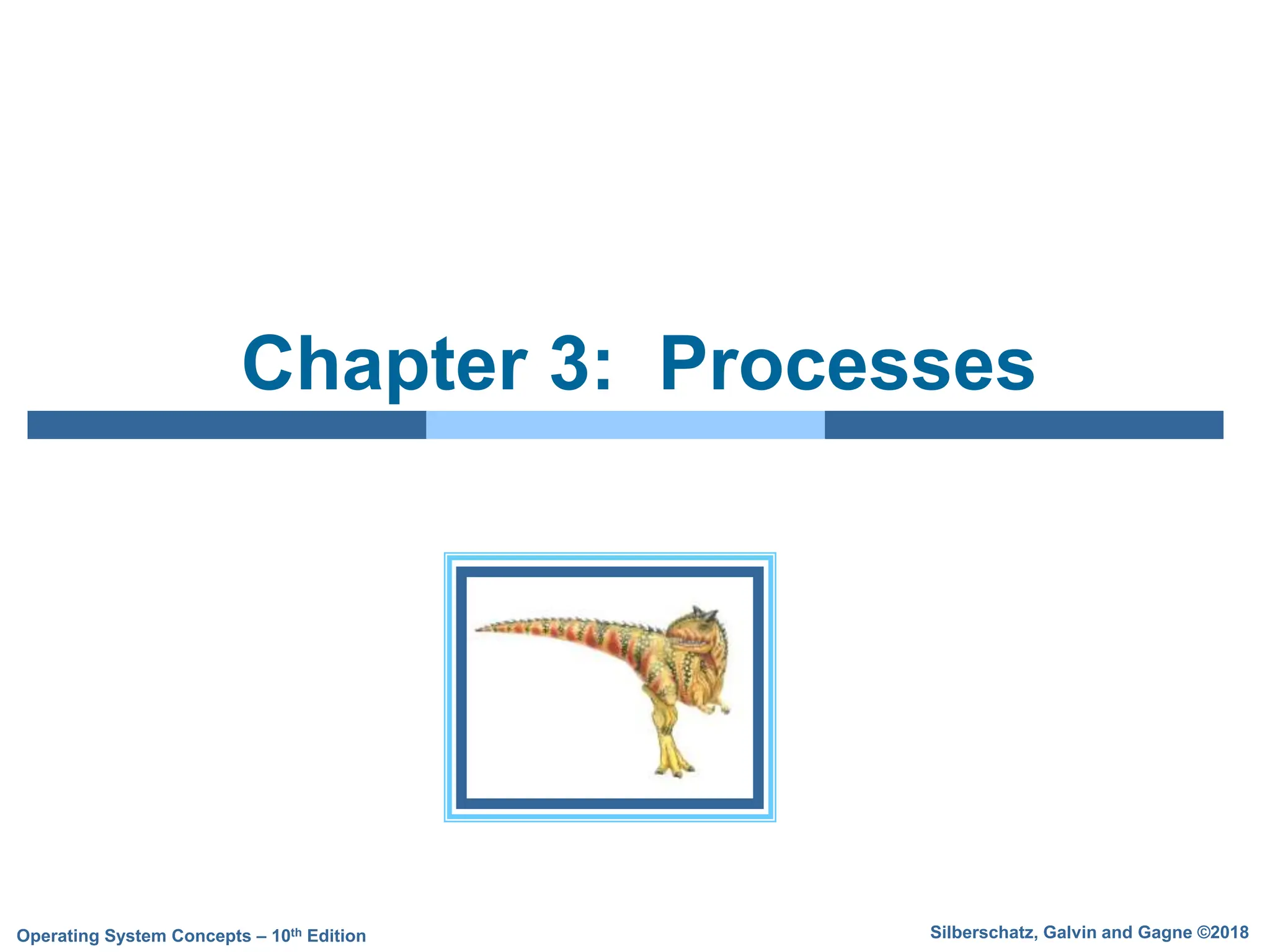 Chapter 3: Processes

Operating System Concepts – 10th Edition

Silberschatz, Galvin and Gagne ©2018